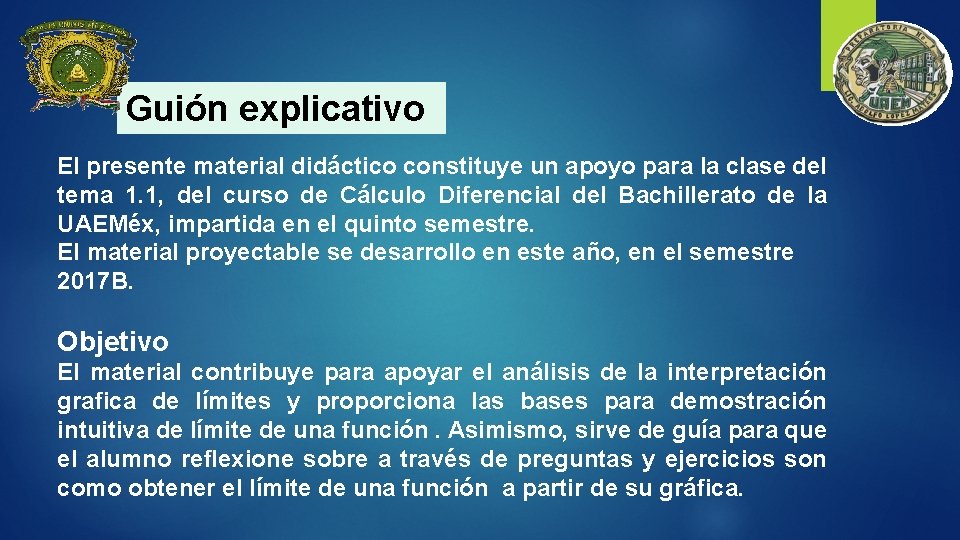 Guión explicativo

El presente material didáctico constituye un apoyo para la clase del tema 1.1, del curso de Cálculo Diferencial del Bachillerato de la UAEMéx, impartida en el quinto semestre.
El material proyectable se desarrollo en este año, en el semestre 2017B.

Objetivo

El material contribuye para apoyar el análisis de la interpretación grafica de límites y proporciona las bases para demostración intuitiva de límite de una función . Asimismo, sirve de guía para que el alumno reflexione sobre a través de preguntas y ejercicios son como obtener el límite de una función a partir de su gráfica.